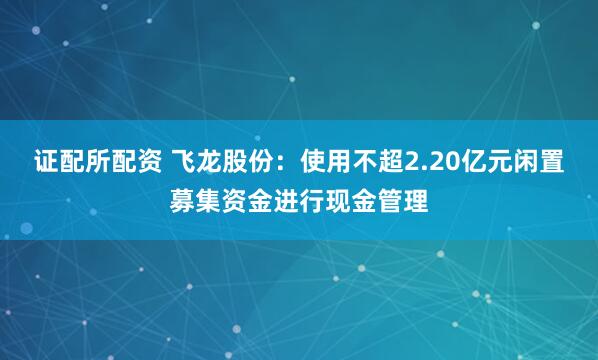 证配所配资 飞龙股份：使用不超2.20亿元闲置募集资金进行现金管理